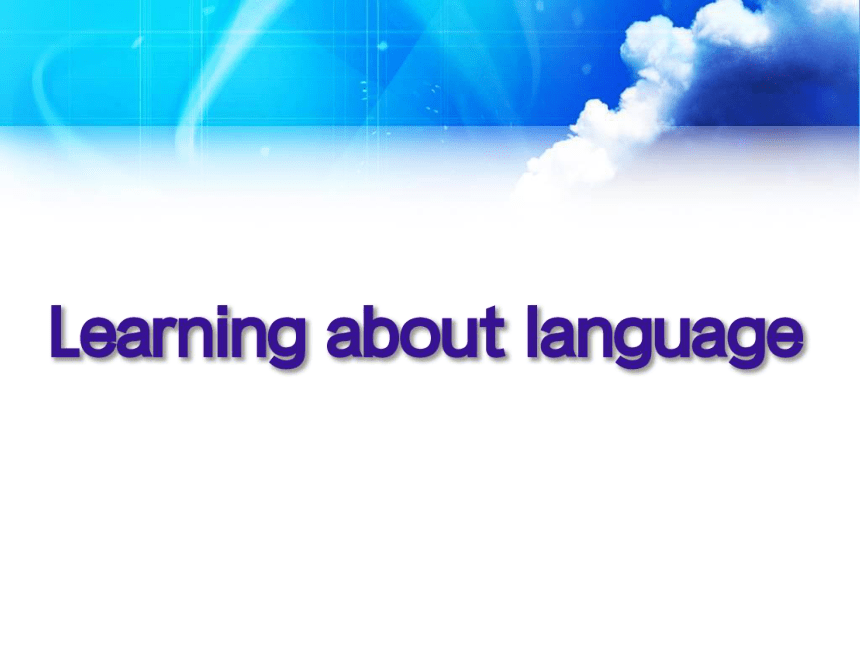 Learning about language